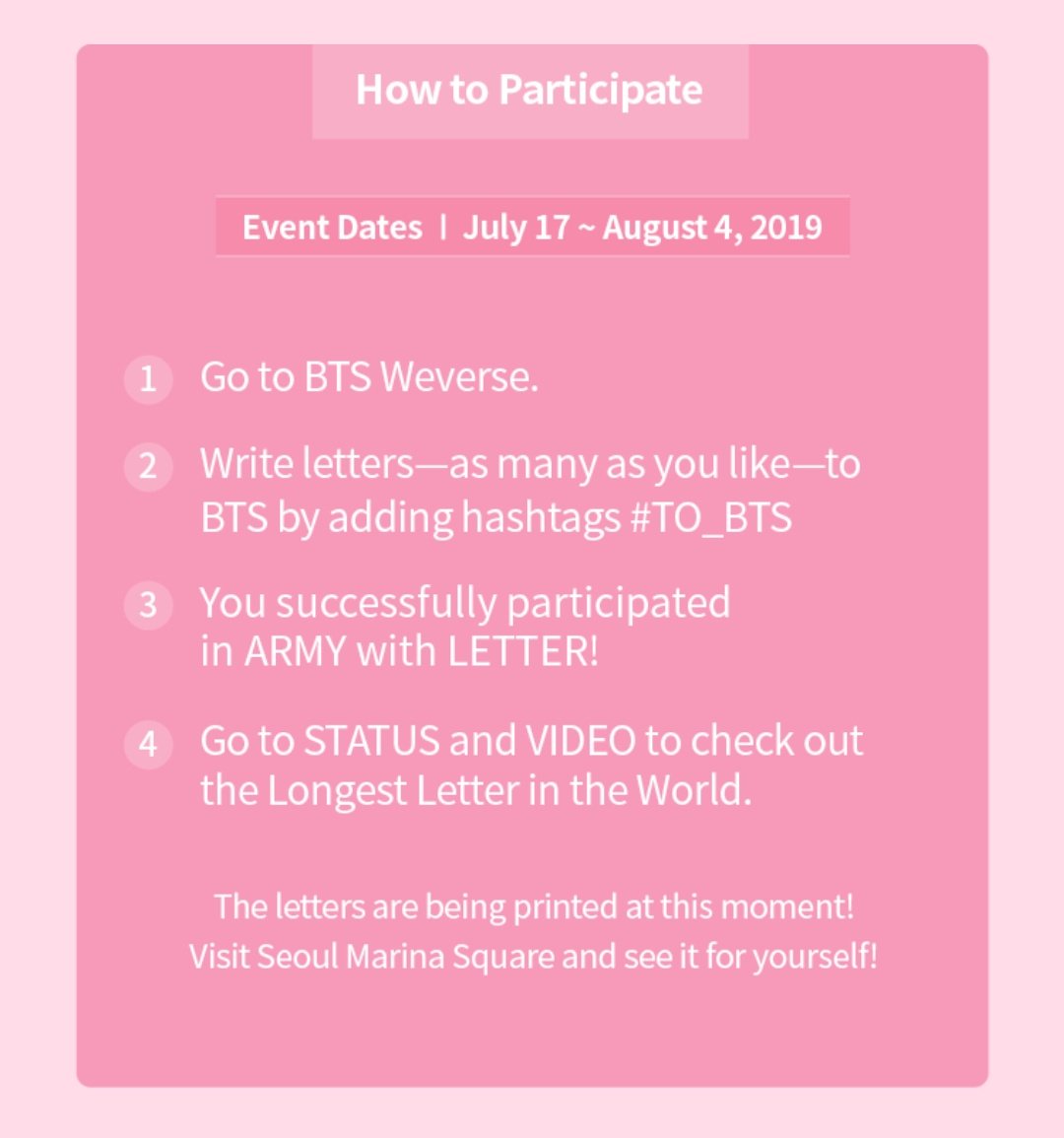 How to Participate

Event Dates | July 17 ~ August 4, 2019

1 Go to BTS Weverse.

2 Write letters—as many as you like—to BTS by adding hashtags #TO_BTS

3 You successfully participated in ARMY with LETTER!

4 Go to STATUS and VIDEO to check out the Longest Letter in the World.

The letters are being printed at this moment!
Visit Seoul Marina Square and see it for yourself!